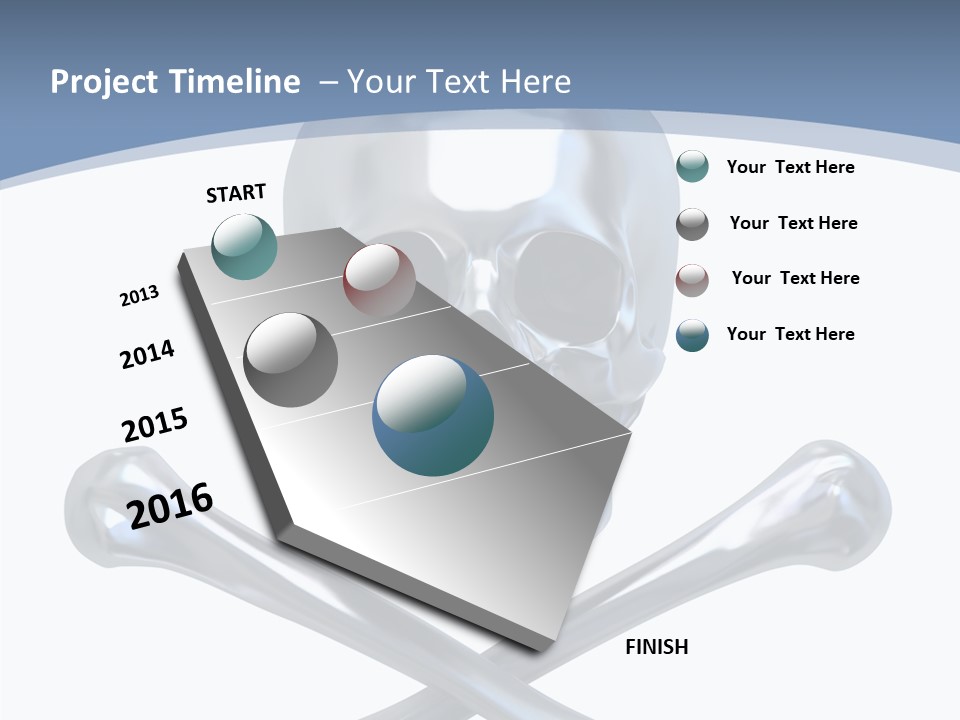 Project Timeline – Your Text Here

START

2013

2014

2015

2016

FINISH

Your Text Here

Your Text Here

Your Text Here

Your Text Here